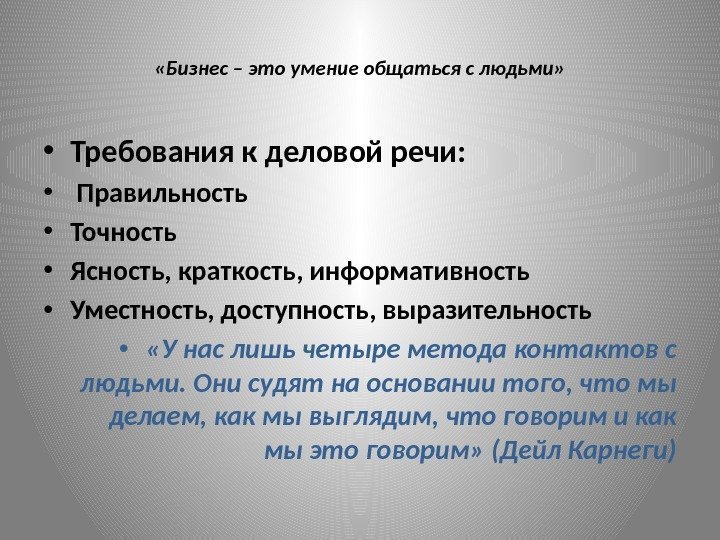 «Бизнес – это умение общаться с людьми»

• Требования к деловой речи:
• Правильность
• Точность
• Ясность, краткость, информативность
• Уместность, доступность, выразительность
• «У нас лишь четыре метода контактов с людьми. Они судят на основании того, что мы делаем, как мы выглядим, что говорим и как мы это говорим» (Дейл Карнеги)